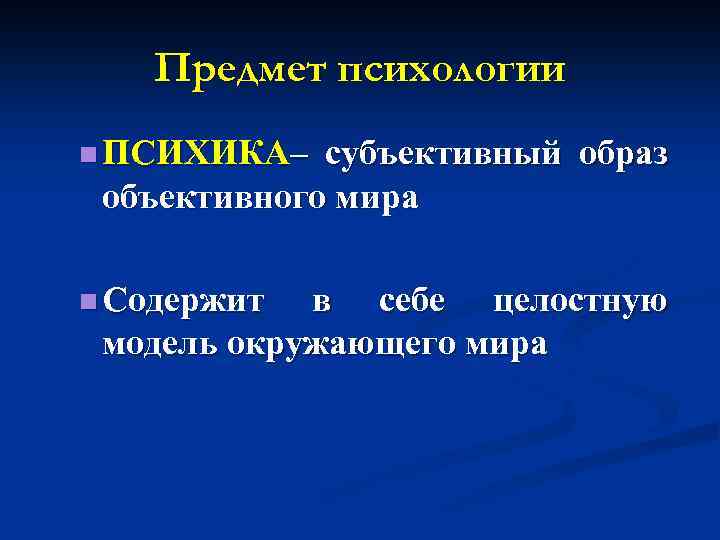 Предмет психологии

ПСИХИКА– субъективный образ объективного мира

Содержит в себе целостную модель окружающего мира